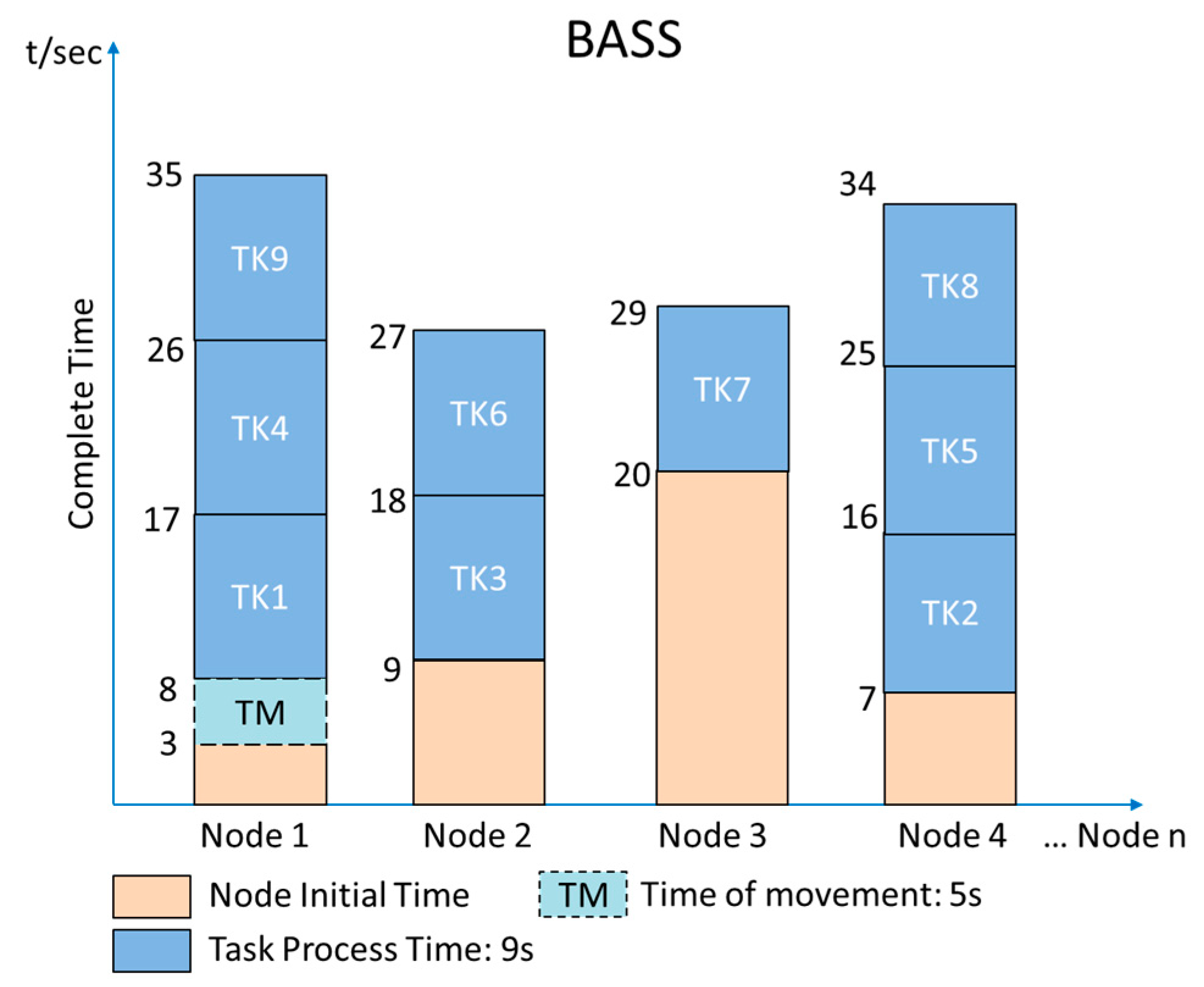 BASS

t/sec

Complete Time

35
TK9
26
TK4
17
TK1
8
TM
3

27
TK6
18
TK3
9

29
TK7
20

34
TK8
25
TK5
16
TK2
7

Node 1
Node 2
Node 3
Node 4
... Node n

Node Initial Time
TM Time of movement: 5s
Task Process Time: 9s